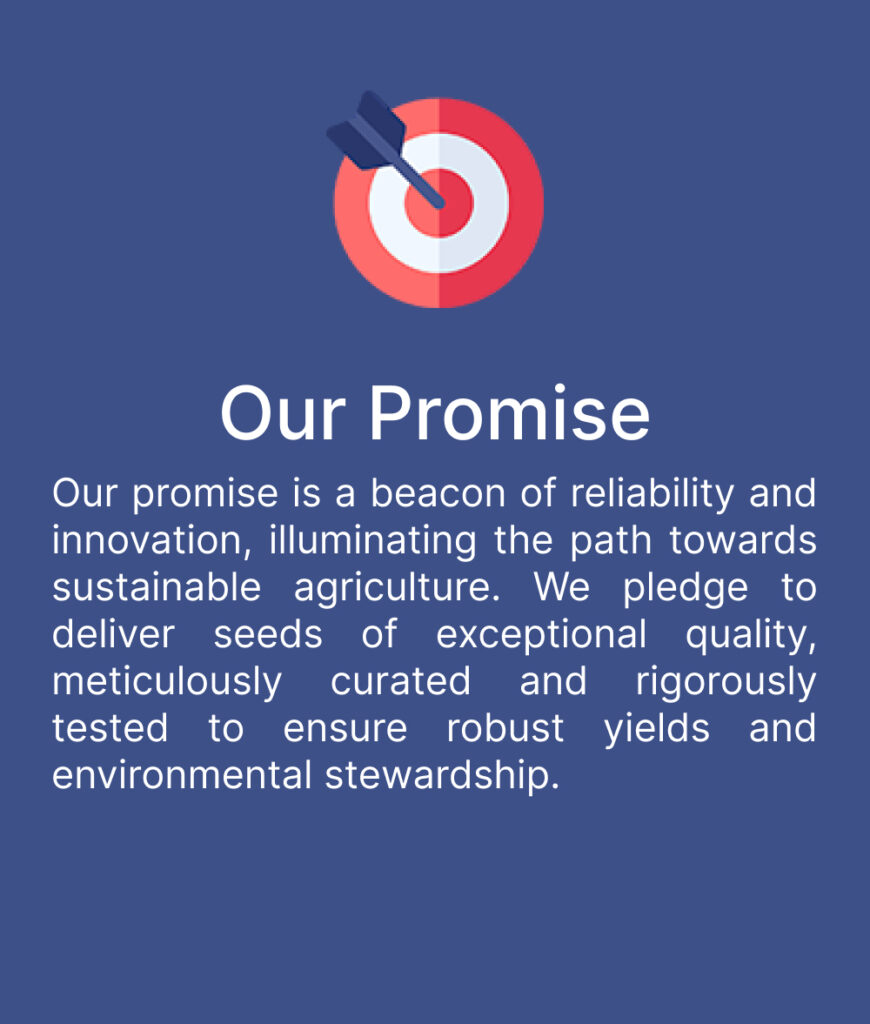 Our Promise

Our promise is a beacon of reliability and innovation, illuminating the path towards sustainable agriculture. We pledge to deliver seeds of exceptional quality, meticulously curated and rigorously tested to ensure robust yields and environmental stewardship.